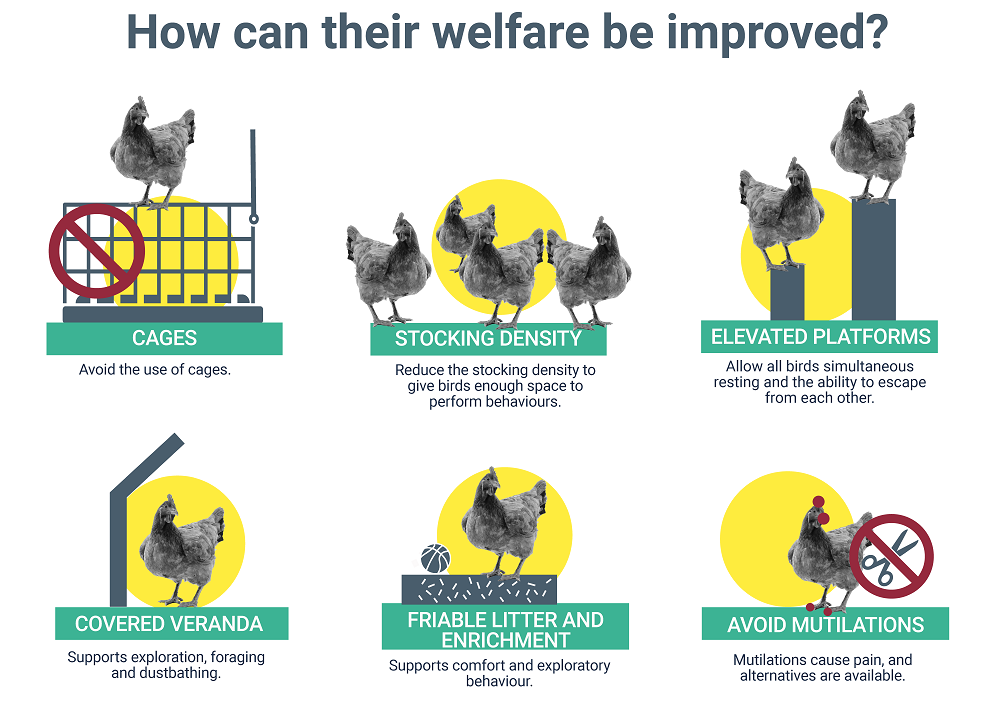 How can their welfare be improved?

CAGES

Avoid the use of cages.

STOCKING DENSITY

Reduce the stocking density to give birds enough space to perform behaviours.

ELEVATED PLATFORMS

Allow all birds simultaneous resting and the ability to escape from each other.

COVERED VERANDA

Supports exploration, foraging and dustbathing.

FRIABLE LITTER AND ENRICHMENT

Supports comfort and exploratory behaviour.

AVOID MUTILATIONS

Mutilations cause pain, and alternatives are available.